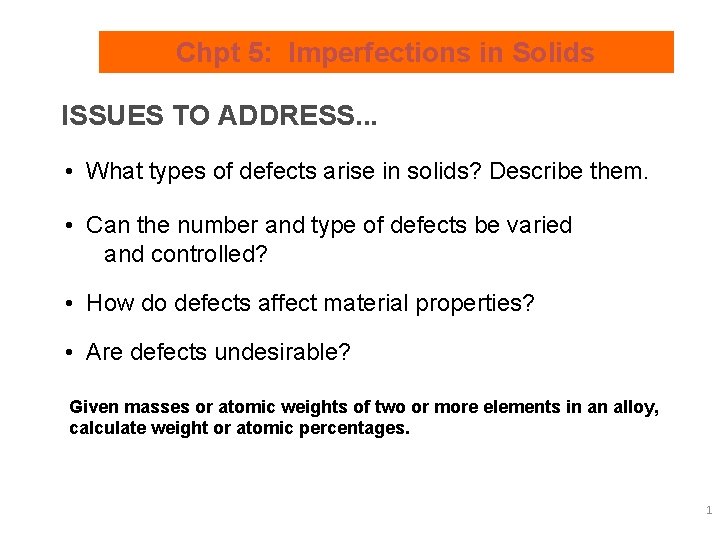 Chpt 5: Imperfections in Solids

ISSUES TO ADDRESS...

• What types of defects arise in solids? Describe them.

• Can the number and type of defects be varied and controlled?

• How do defects affect material properties?

• Are defects undesirable?

Given masses or atomic weights of two or more elements in an alloy, calculate weight or atomic percentages.

1